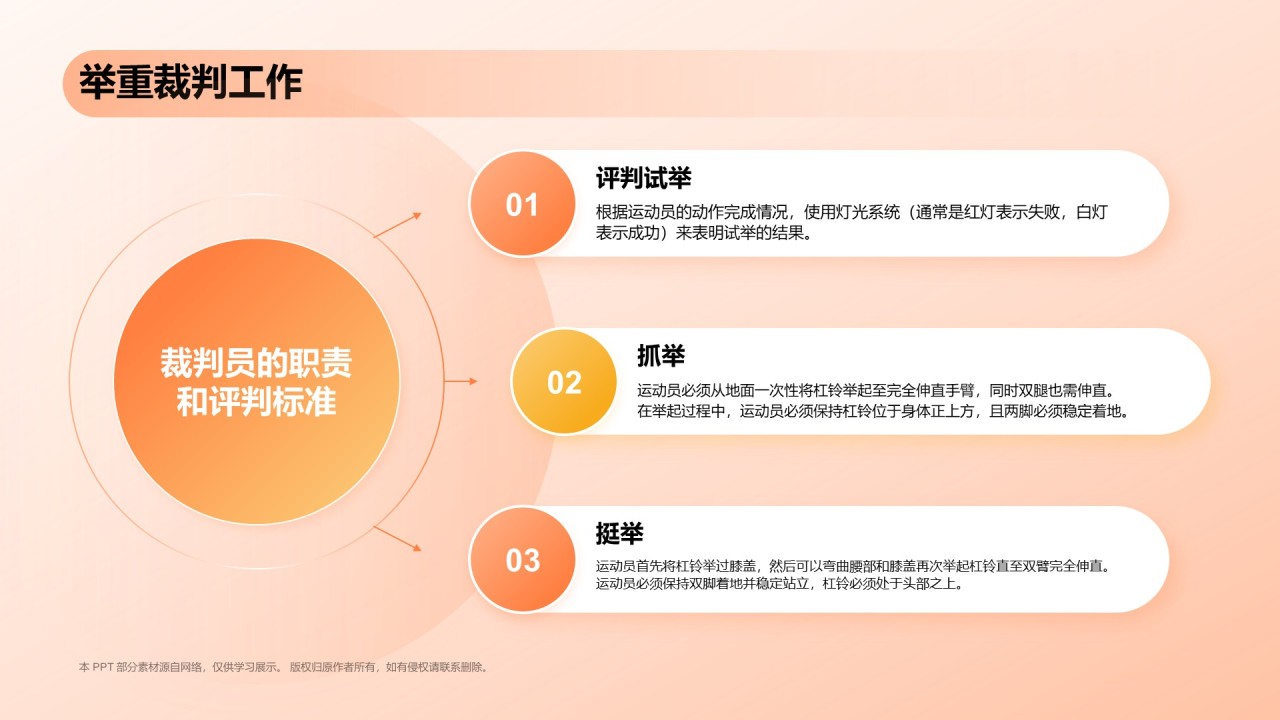 举重裁判工作

裁判员的职责和评判标准

01
评判试举
根据运动员的动作完成情况，使用灯光系统（通常是红灯表示失败，白灯表示成功）来表明试举的结果。

02
抓举
运动员必须从地面一次性将杠铃举起至完全伸直手臂，同时双腿也需伸直。在举起过程中，运动员必须保持杠铃位于身体正上方，且两脚必须稳定着地。

03
挺举
运动员首先将杠铃举过膝盖，然后可以弯曲腰部和膝盖再次举起杠铃直至双臂完全伸直。运动员必须保持双脚着地并稳定站立，杠铃必须处于头部之上。

本 PPT 部分素材源自网络，仅供学习展示。 版权归原作者所有，如有侵权请联系删除。